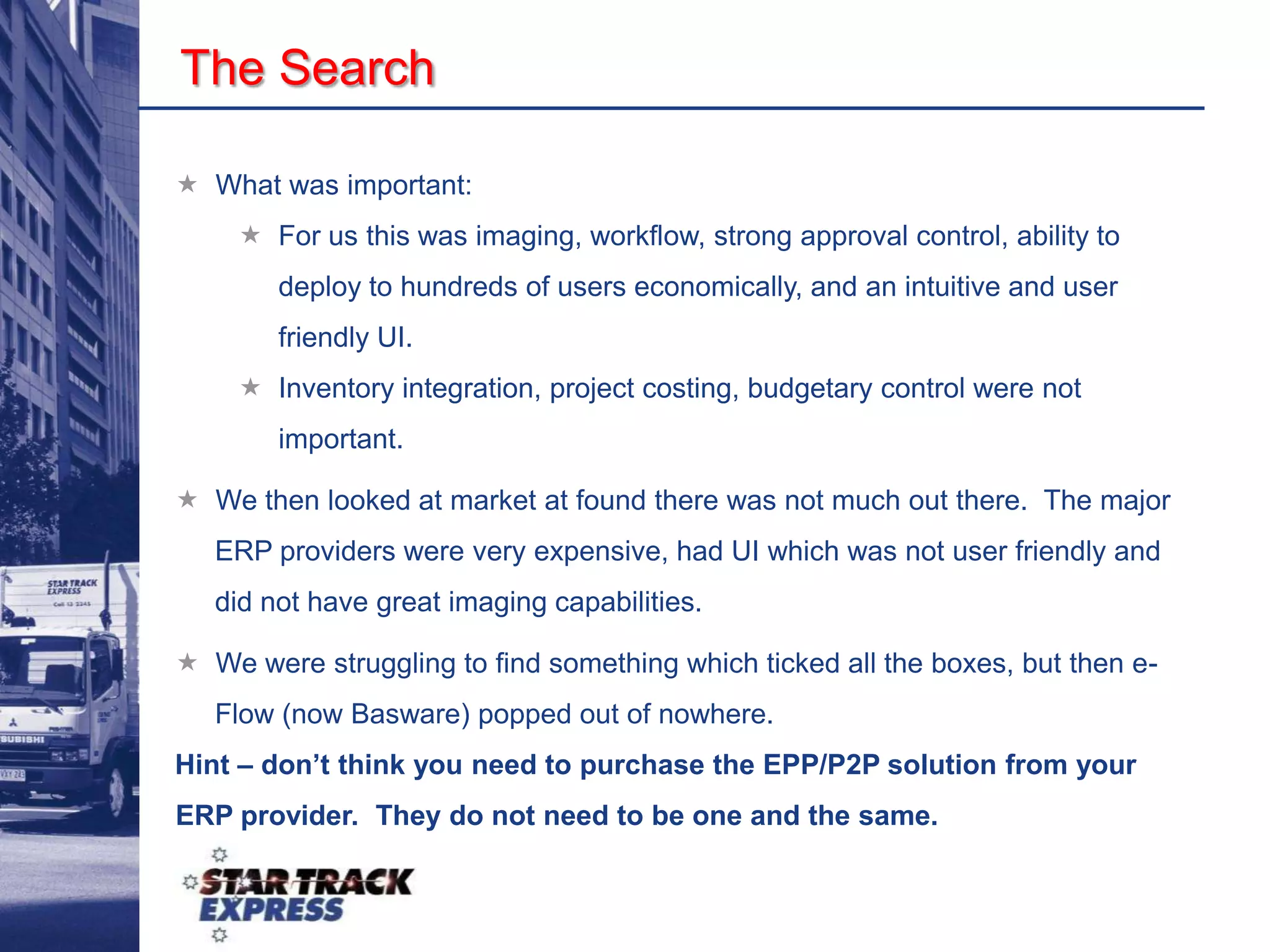 The Search

★ What was important:

★ For us this was imaging, workflow, strong approval control, ability to deploy to hundreds of users economically, and an intuitive and user friendly UI.

★ Inventory integration, project costing, budgetary control were not important.

★ We then looked at market at found there was not much out there. The major ERP providers were very expensive, had UI which was not user friendly and did not have great imaging capabilities.

★ We were struggling to find something which ticked all the boxes, but then e-Flow (now Basware) popped out of nowhere.

Hint – don't think you need to purchase the EPP/P2P solution from your ERP provider. They do not need to be one and the same.

STAR TRACK EXPRESS

STAR TRACK EXPRESS

SUBISHI